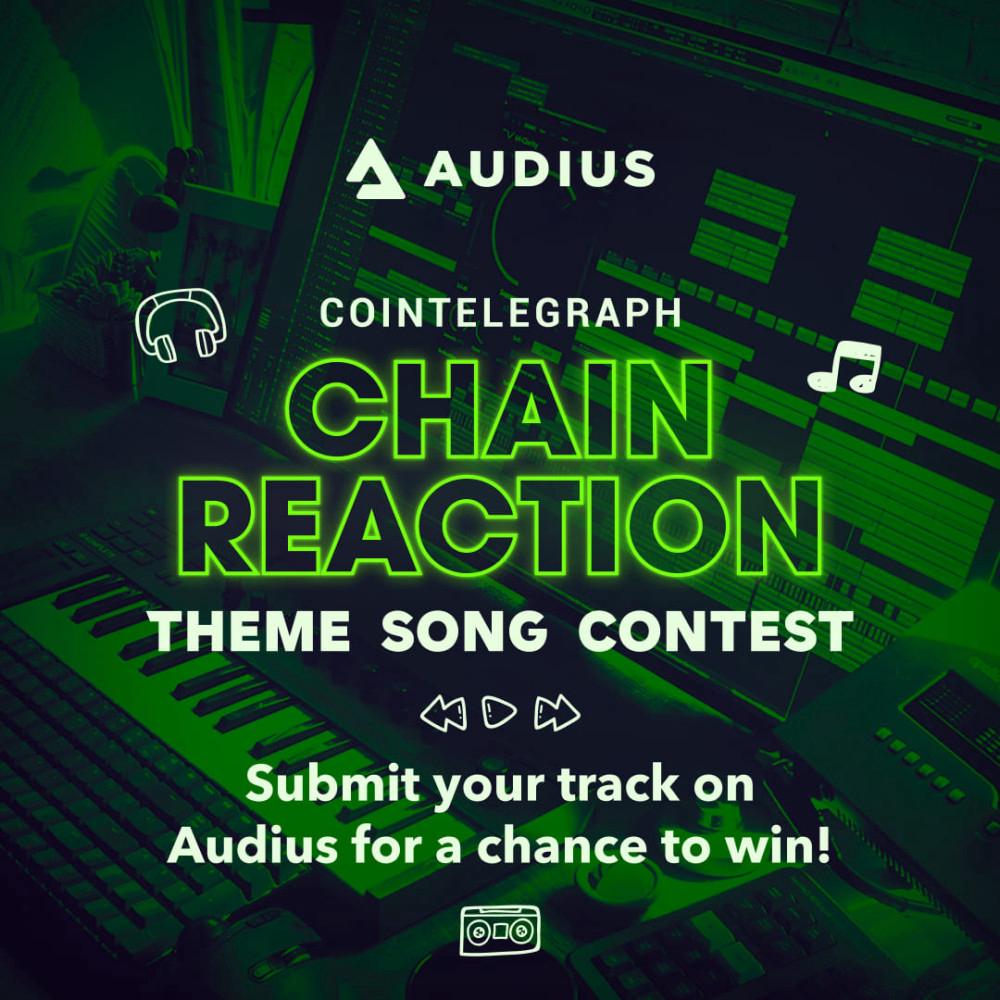 AUDIUS

COINTELEGRAPH

CHAIN REACTION

THEME SONG CONTEST

Submit your track on Audius for a chance to win!